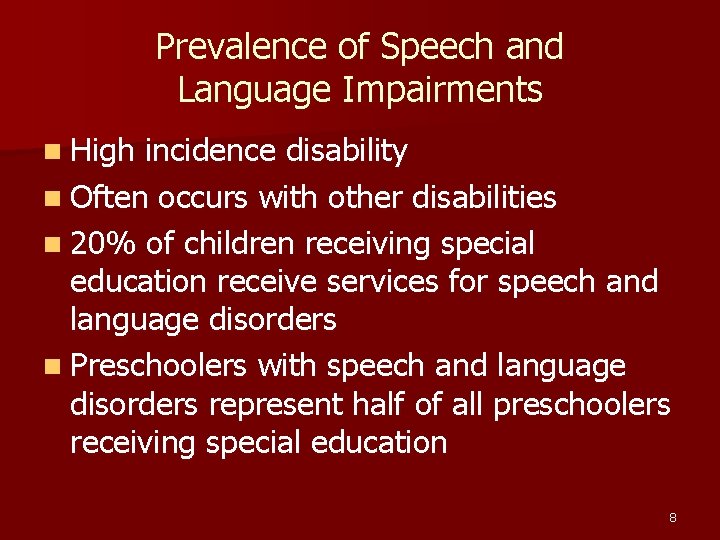 Prevalence of Speech and Language Impairments

- High incidence disability
- Often occurs with other disabilities
- 20% of children receiving special education receive services for speech and language disorders
- Preschoolers with speech and language disorders represent half of all preschoolers receiving special education

8